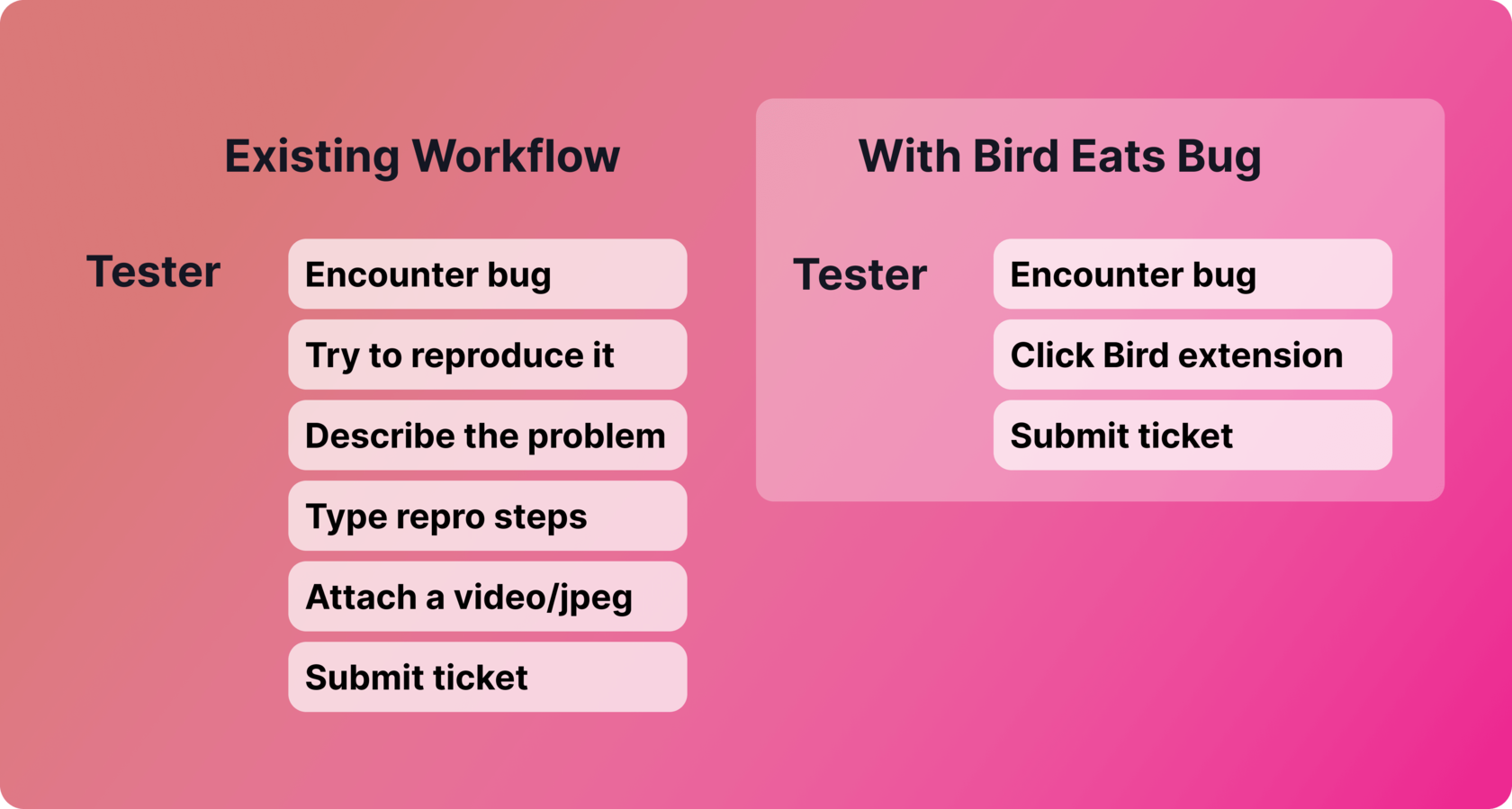 Existing Workflow

Tester

Encounter bug

Try to reproduce it

Describe the problem

Type repro steps

Attach a video/jpeg

Submit ticket

With Bird Eats Bug

Tester

Encounter bug

Click Bird extension

Submit ticket